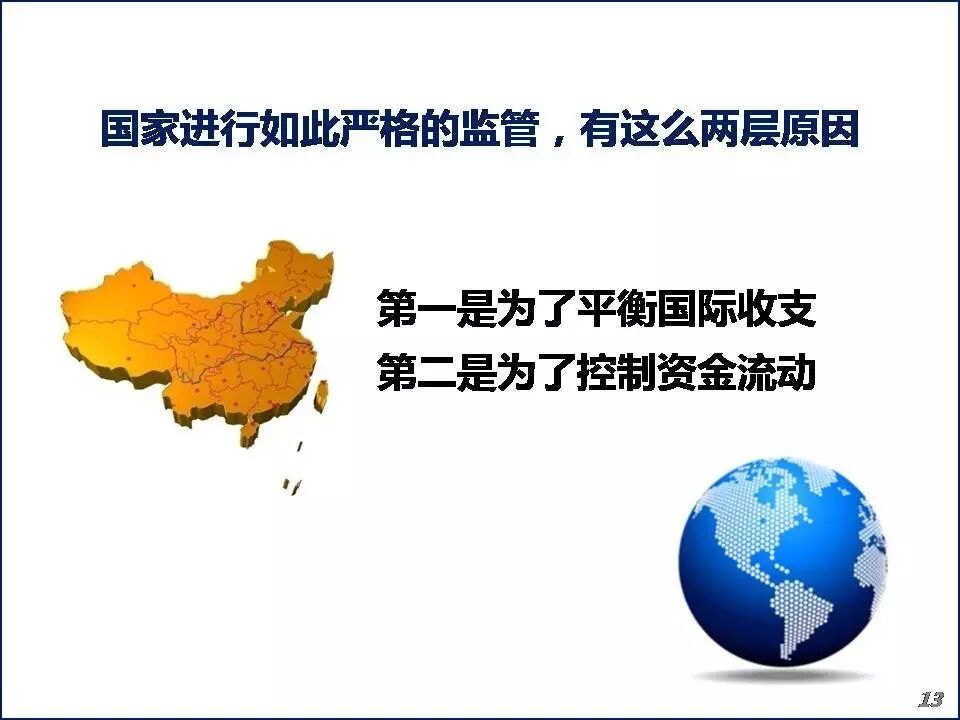 国家进行如此严格的监管，有这么两层原因

第一是为了平衡国际收支
第二是为了控制资金流动

13